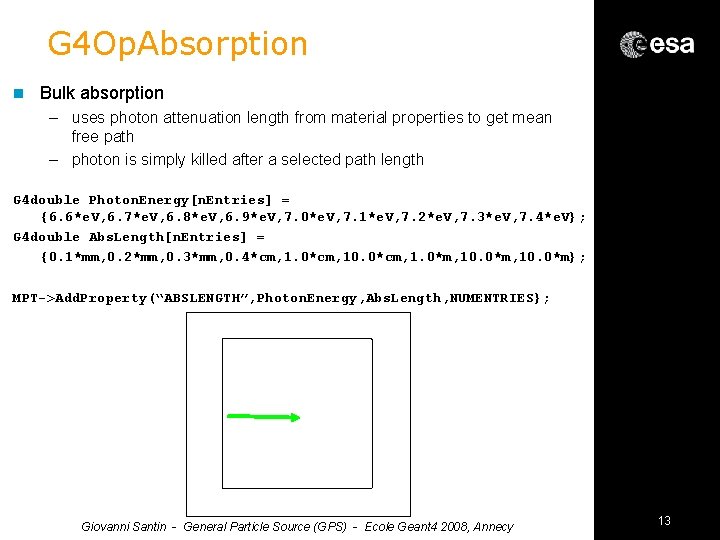 G4OpAbsorption

esa

Bulk absorption

– uses photon attenuation length from material properties to get mean free path

– photon is simply killed after a selected path length

G4double PhotonEnergy[nEntries] =
{6.6*eV,6.7*eV,6.8*eV,6.9*eV,7.0*eV,7.1*eV,7.2*eV,7.3*eV,7.4*eV};
G4double AbsLength[nEntries] =
{0.1*mm,0.2*mm,0.3*mm,0.4*cm,1.0*cm,10.0*cm,1.0*m,10.0*m,10.0*m};

MPT->AddProperty(“ABSLENGTH”,PhotonEnergy,AbsLength,NUMENTRIES};

Giovanni Santin - General Particle Source (GPS) - Ecole Geant4 2008, Annecy

13